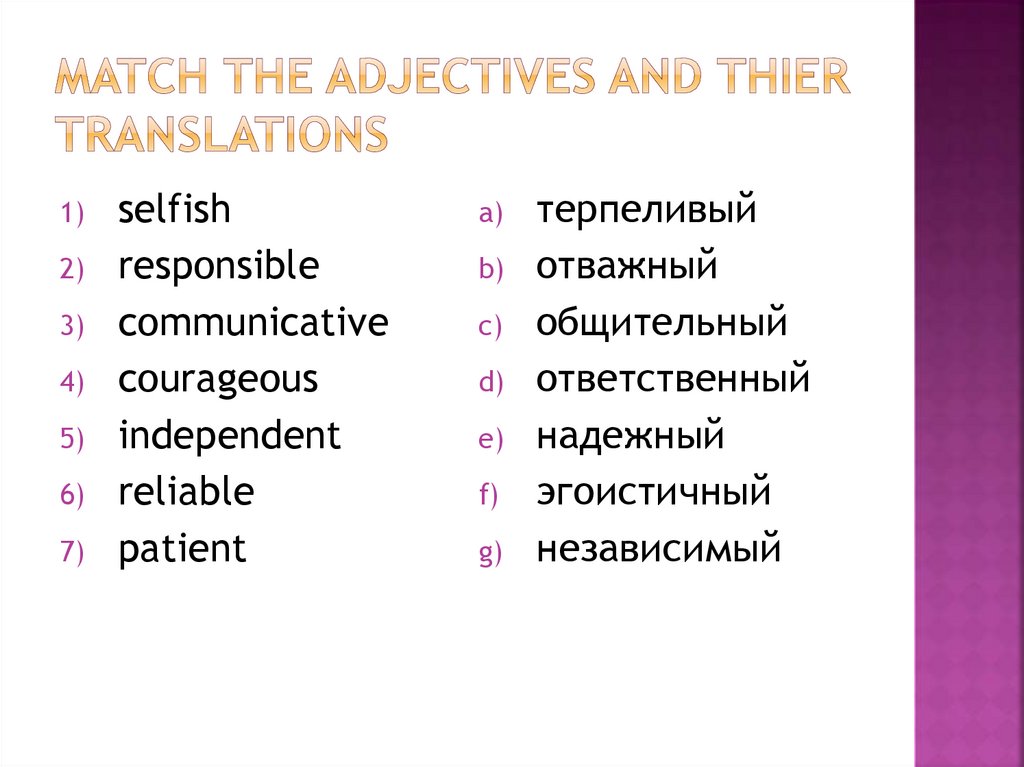 MATCH THE ADJECTIVES AND THIER TRANSLATIONS

1) selfish
2) responsible
3) communicative
4) courageous
5) independent
6) reliable
7) patient

a) терпеливый
b) отважный
c) общительный
d) ответственный
e) надежный
f) эгоистичный
g) независимый